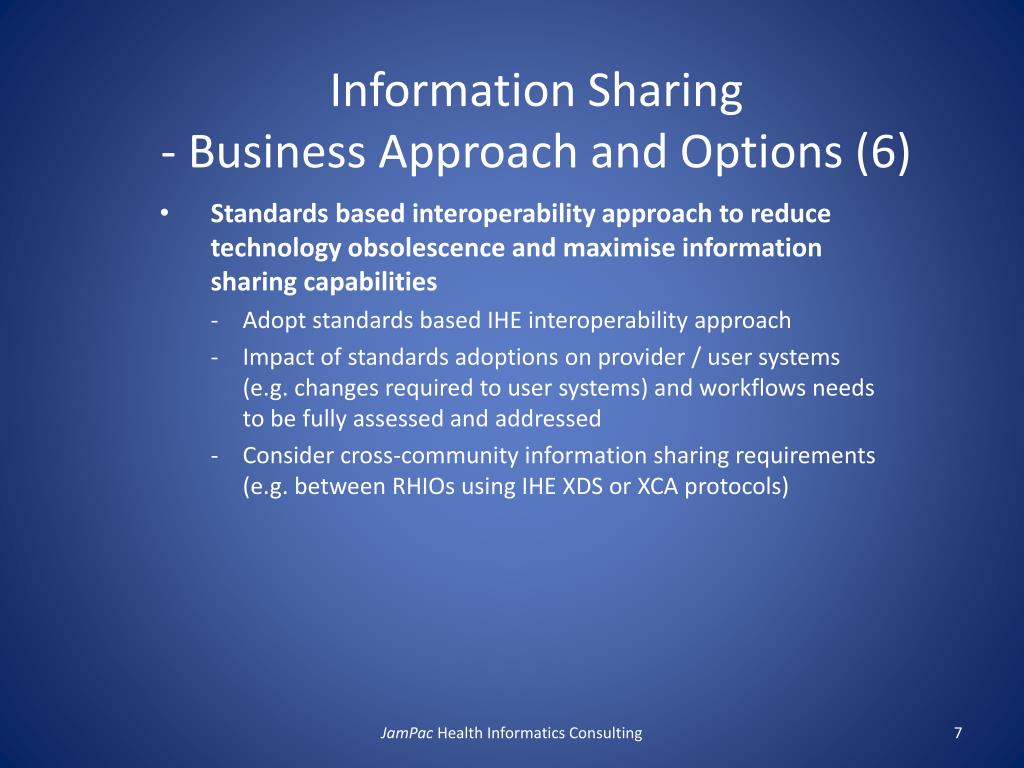 Information Sharing
- Business Approach and Options (6)

• Standards based interoperability approach to reduce technology obsolescence and maximise information sharing capabilities

- Adopt standards based IHE interoperability approach
- Impact of standards adoptions on provider / user systems (e.g. changes required to user systems) and workflows needs to be fully assessed and addressed
- Consider cross-community information sharing requirements (e.g. between RHIOs using IHE XDS or XCA protocols)

JamPac Health Informatics Consulting

7